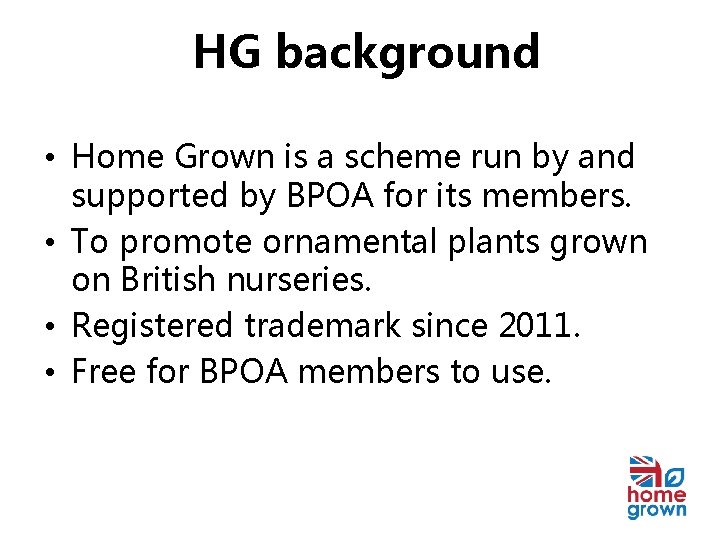 HG background

• Home Grown is a scheme run by and supported by BPOA for its members.
• To promote ornamental plants grown on British nurseries.
• Registered trademark since 2011.
• Free for BPOA members to use.

home
grown